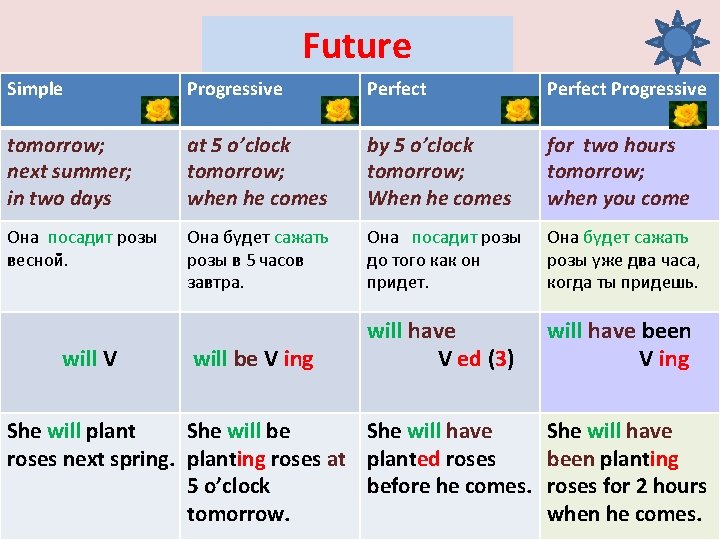 Future

| Simple | Progressive | Perfect | Perfect Progressive |
|---|---|---|---|
| tomorrow; next summer; in two days | at 5 o'clock tomorrow; when he comes | by 5 o'clock tomorrow; When he comes | for two hours tomorrow; when you come |
| Она посадит розы весной. | Она будет сажать розы в 5 часов завтра. | Она посадит розы до того как он придет. | Она будет сажать розы уже два часа, когда ты придешь. |
| will V | will be V ing | will have V ed (3) | will have been V ing |
| She will plant roses next spring. | She will be planting roses at 5 o'clock tomorrow. | She will have planted roses before he comes. | She will have been planting roses for 2 hours when he comes. |